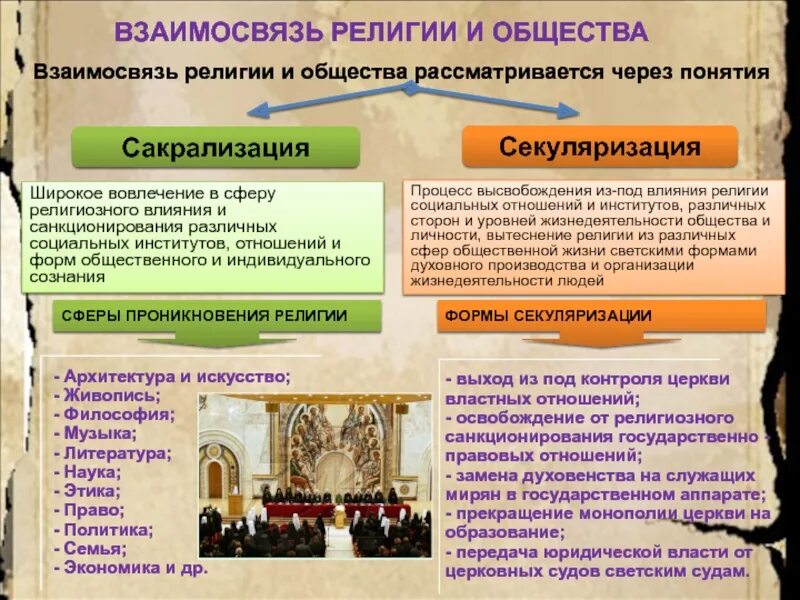 ВЗАИМОСВЯЗЬ РЕЛИГИИ И ОБЩЕСТВА

Взаимосвязь религии и общества рассматривается через понятия

Сакрализация

Широкое вовлечение в сферу религиозного влияния и санкционирования различных социальных институтов, отношений и форм общественного и индивидуального сознания

СФЕРЫ ПРОНИКНОВЕНИЯ РЕЛИГИИ

- Архитектура и искусство;
- Живопись;
- Философия;
- Музыка;
- Литература;
- Наука;
- Этика;
- Право;
- Политика;
- Семья;
- Экономика и др.

Секуляризация

Процесс высвобождения из-под влияния религии социальных отношений и институтов, различных сторон и уровней жизнедеятельности общества и личности, вытеснение религии из различных сфер общественной жизни светскими формами духовного производства и организации жизнедеятельности людей

ФОРМЫ СЕКУЛЯРИЗАЦИИ

- выход из под контроля церкви властных отношений;
- освобождение от религиозного санкционирования государственно - правовых отношений;
- замена духовенства на служащих мирян в государственном аппарате;
- прекращение монополии церкви на образование;
- передача юридической власти от церковных судов светским судам.